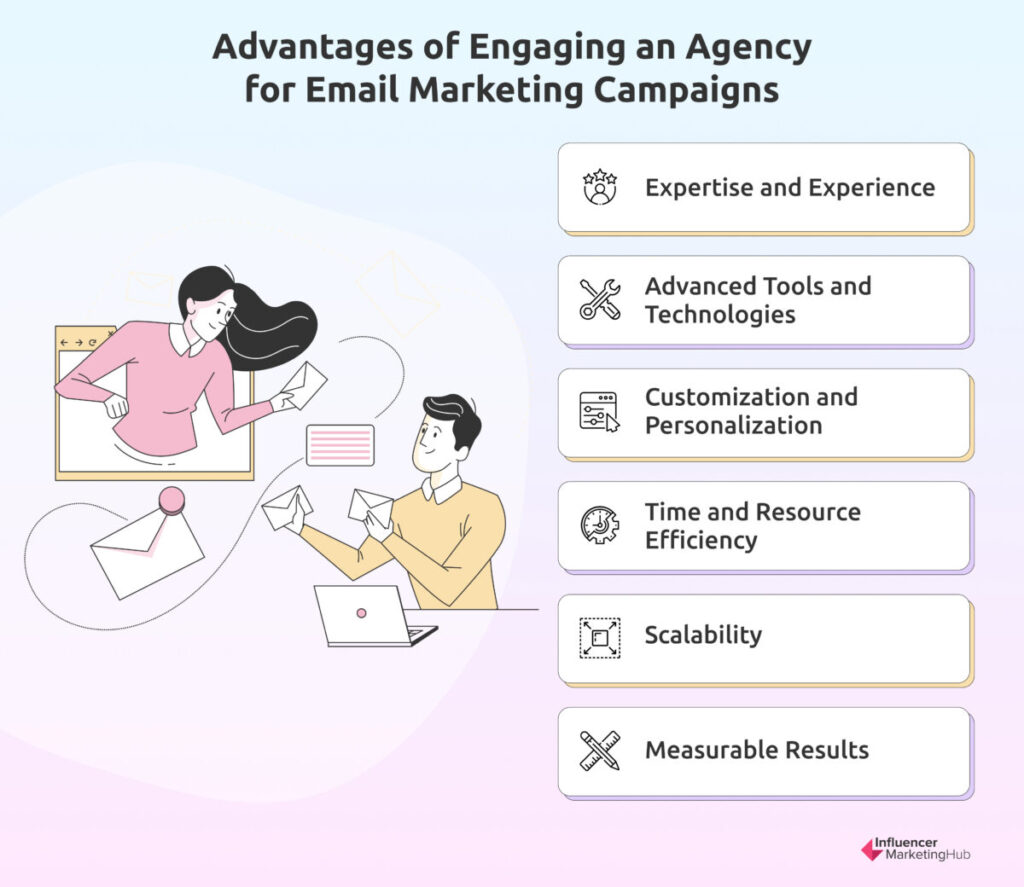 Advantages of Engaging an Agency for Email Marketing Campaigns

Expertise and Experience

Advanced Tools and Technologies

Customization and Personalization

Time and Resource Efficiency

Scalability

Measurable Results

Influencer MarketingHub